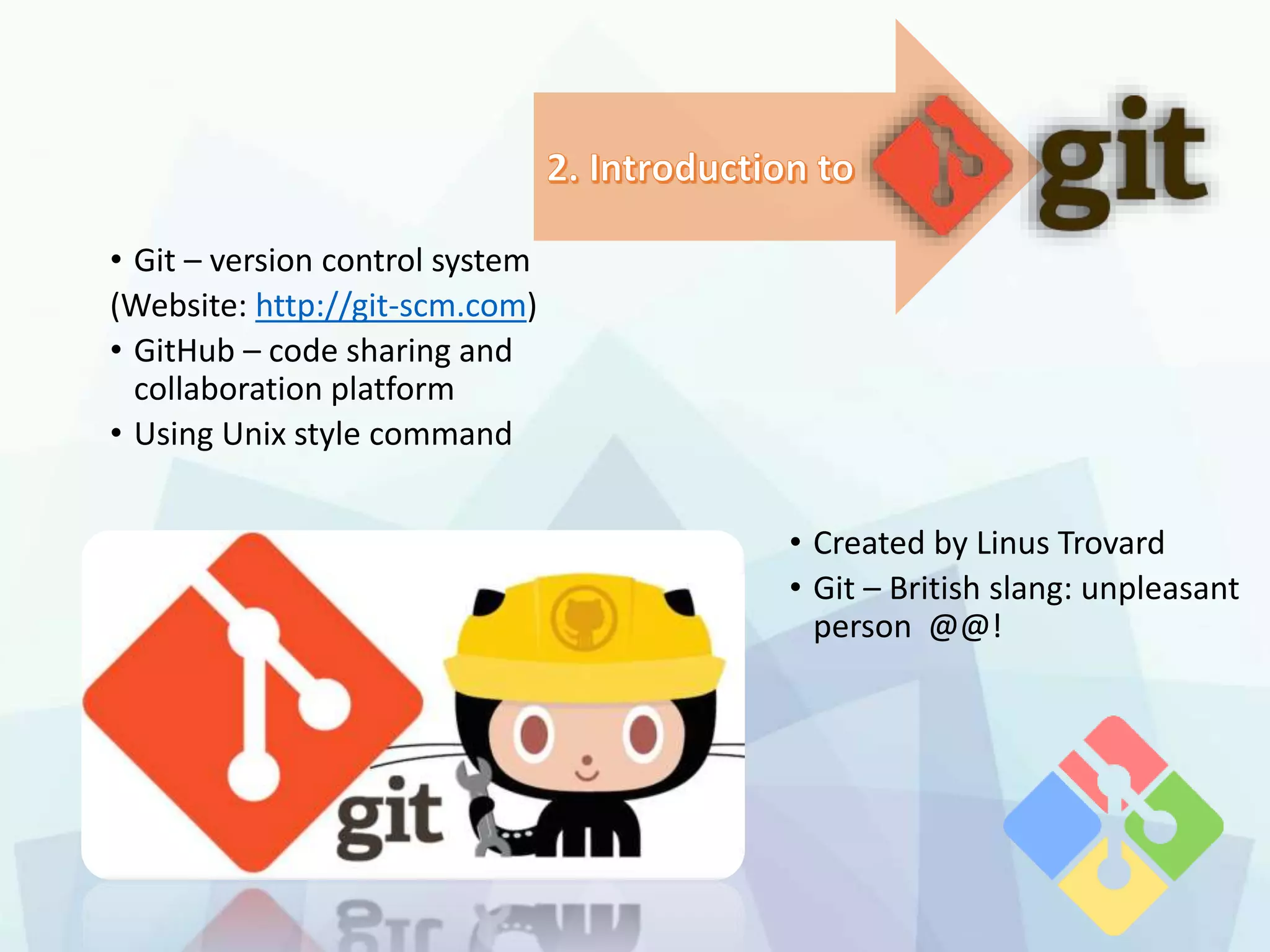 2. Introduction to git

• Git – version control system (Website: http://git-scm.com)
• GitHub – code sharing and collaboration platform
• Using Unix style command

git

• Created by Linus Trovard
• Git – British slang: unpleasant person @@!